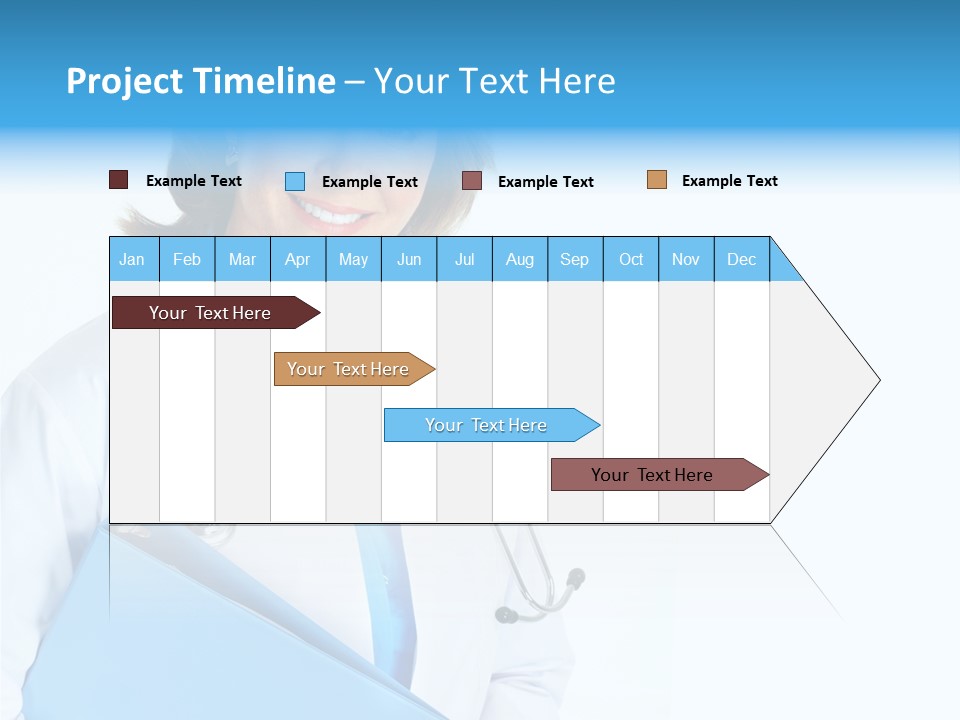 Project Timeline – Your Text Here

Example Text Example Text Example Text Example Text

| Jan | Feb | Mar | Apr | May | Jun | Jul | Aug | Sep | Oct | Nov | Dec |
|---|---|---|---|---|---|---|---|---|---|---|---|

Your Text Here

Your Text Here

Your Text Here

Your Text Here